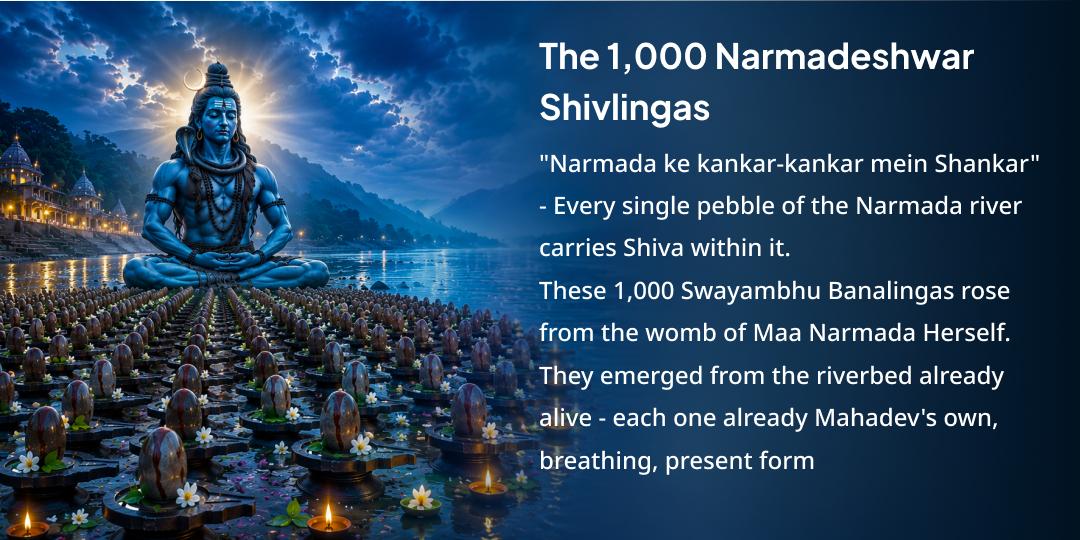 The 1,000 Narmadeshwar Shivlingas

"Narmada ke kankar-kankar mein Shankar" - Every single pebble of the Narmada river carries Shiva within it.
These 1,000 Swayambhu Banalingas rose from the womb of Maa Narmada Herself.
They emerged from the riverbed already alive - each one already Mahadev's own, breathing, present form